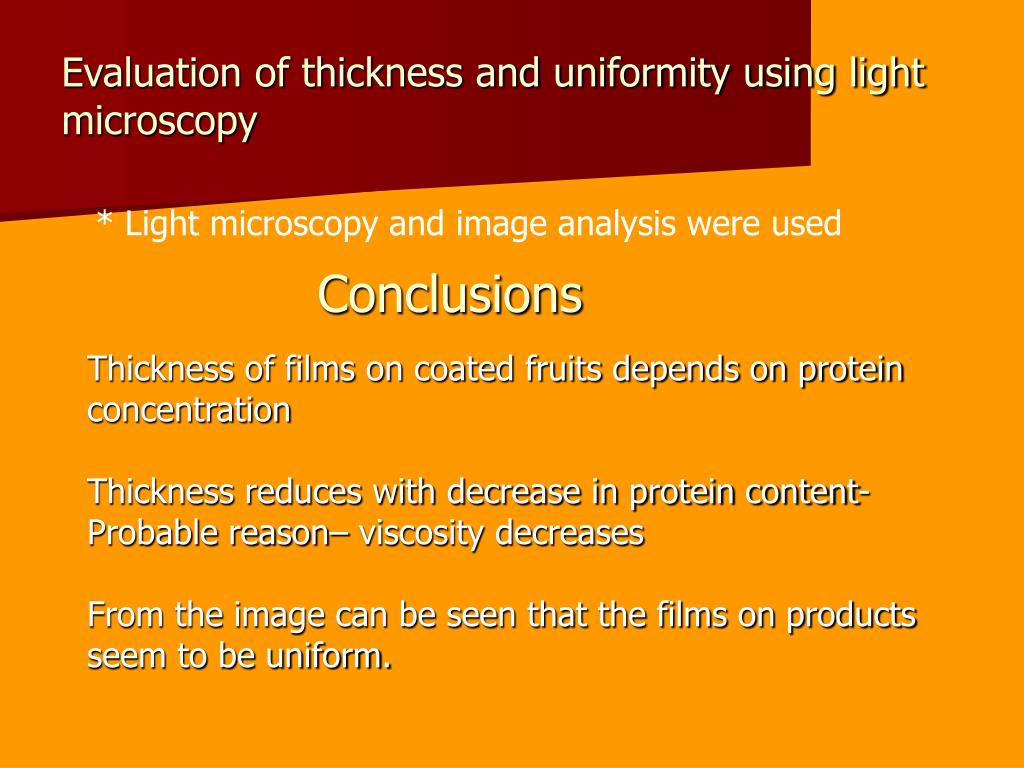 Evaluation of thickness and uniformity using light microscopy

* Light microscopy and image analysis were used

Conclusions

Thickness of films on coated fruits depends on protein concentration

Thickness reduces with decrease in protein content- Probable reason– viscosity decreases

From the image can be seen that the films on products seem to be uniform.